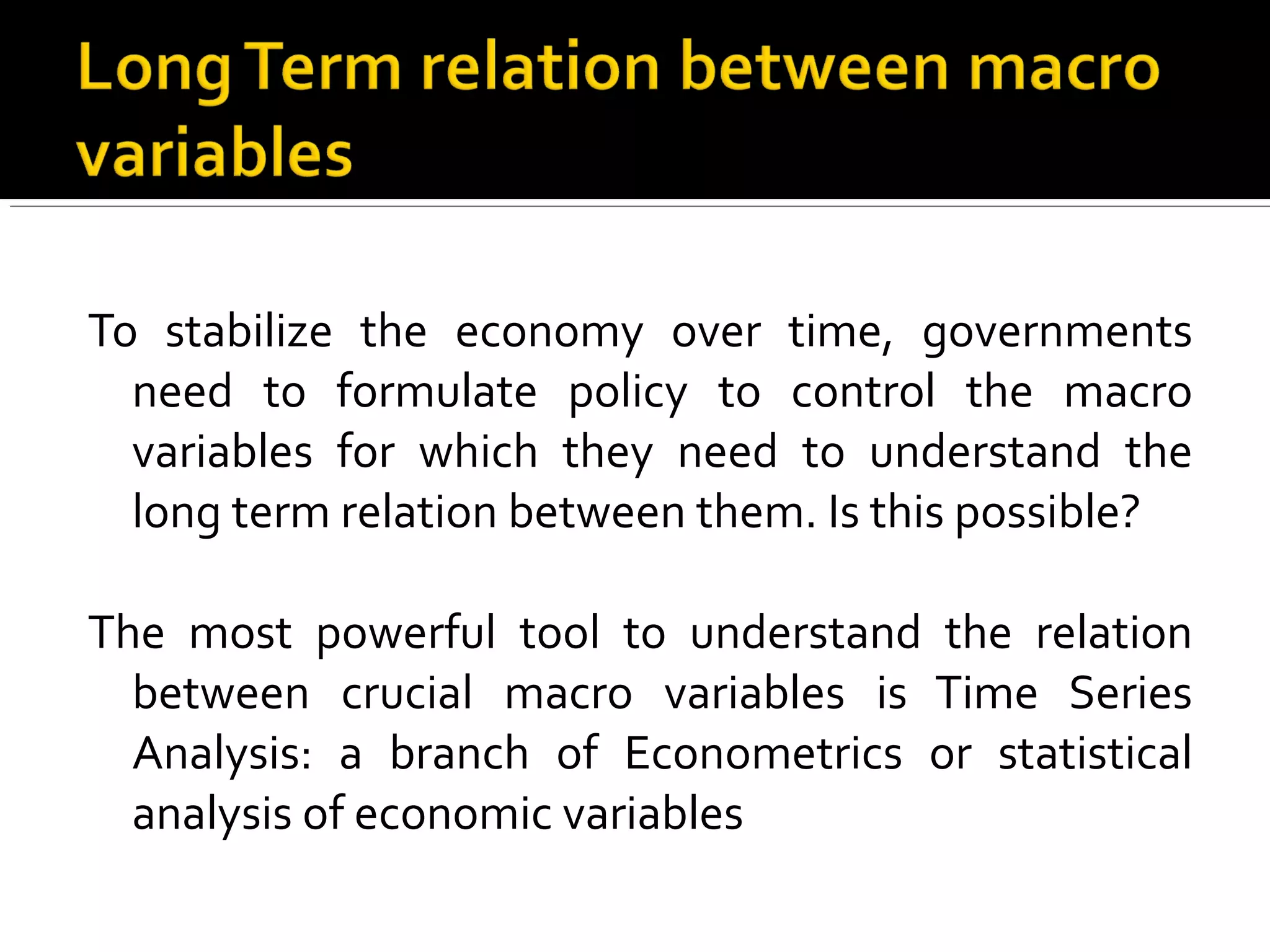 Long Term relation between macro variables

To stabilize the economy over time, governments need to formulate policy to control the macro variables for which they need to understand the long term relation between them. Is this possible?

The most powerful tool to understand the relation between crucial macro variables is Time Series Analysis: a branch of Econometrics or statistical analysis of economic variables